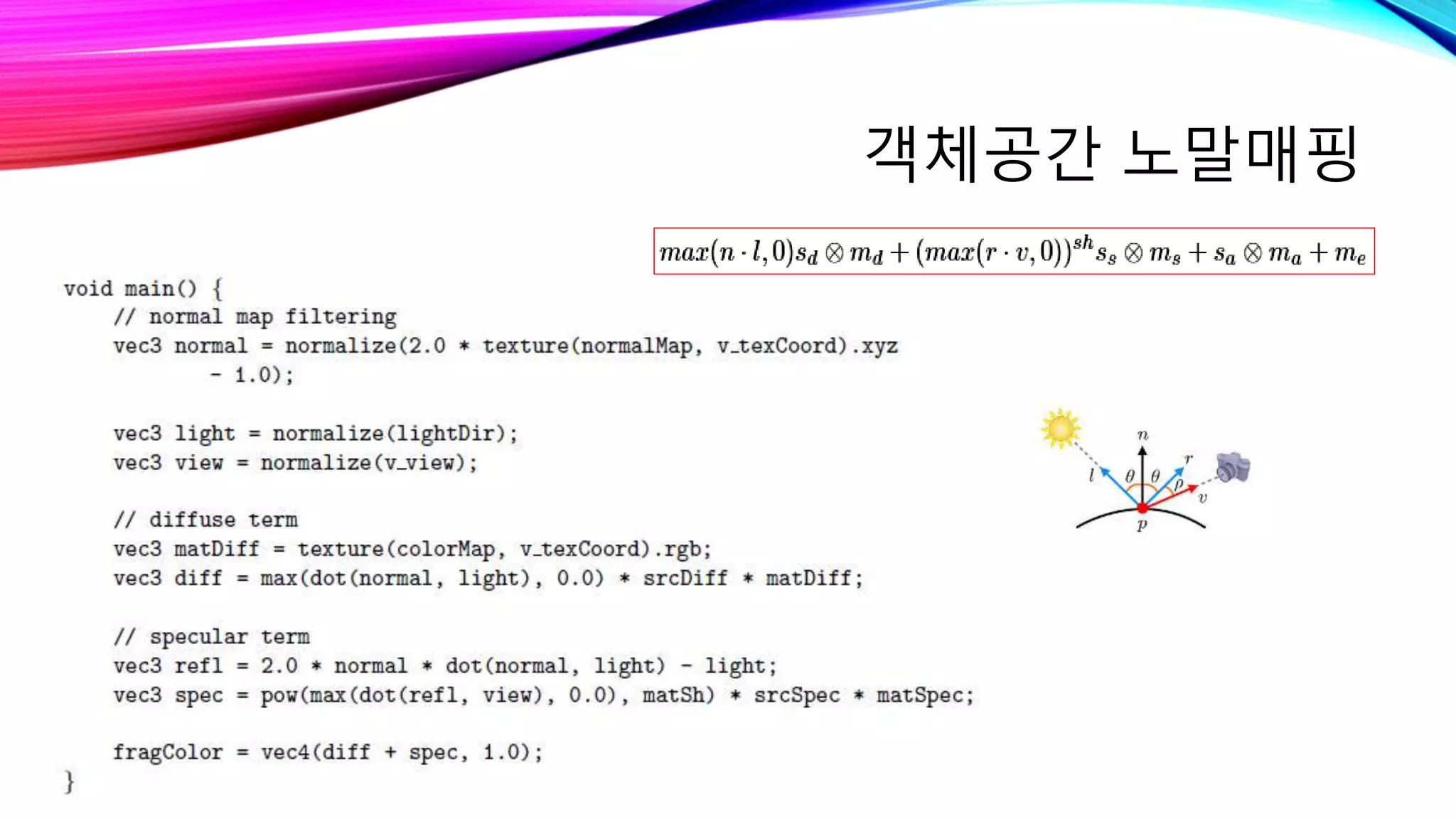 객체공간 노말매핑

$max(n \cdot l, 0)s_d \otimes m_d + (max(r \cdot v, 0))^{sh} s_s \otimes m_s + s_a \otimes m_a + m_e$

void main() {
    // normal map filtering
    vec3 normal = normalize(2.0 * texture(normalMap, v_texCoord).xyz
            - 1.0);

    vec3 light = normalize(lightDir);
    vec3 view = normalize(v_view);

    // diffuse term
    vec3 matDiff = texture(colorMap, v_texCoord).rgb;
    vec3 diff = max(dot(normal, light), 0.0) * srcDiff * matDiff;

    // specular term
    vec3 refl = 2.0 * normal * dot(normal, light) - light;
    vec3 spec = pow(max(dot(refl, view), 0.0), matSh) * srcSpec * matSpec;

    fragColor = vec4(diff + spec, 1.0);
}

$n$ $l$ $\theta$ $\theta$ $r$ $\rho$ $v$ $p$